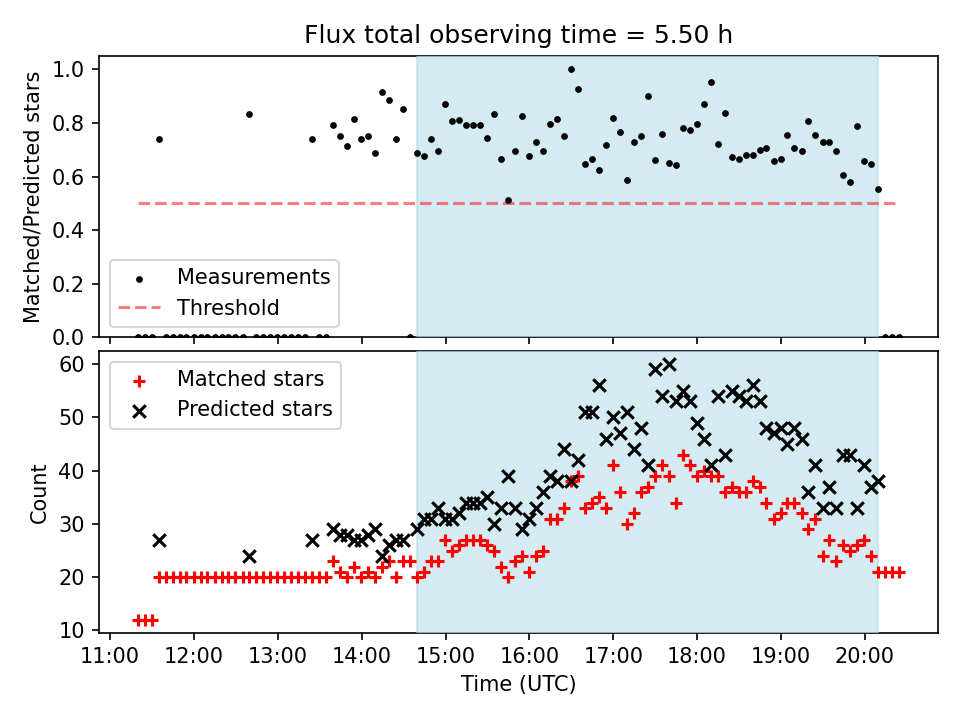 Flux total observing time = 5.50 h

Matched/Predicted stars

1.0
0.8
0.6
0.4
0.2
0.0

Measurements
Threshold

Count

60
50
40
30
20
10

Matched stars
Predicted stars

11:00 12:00 13:00 14:00 15:00 16:00 17:00 18:00 19:00 20:00

Time (UTC)